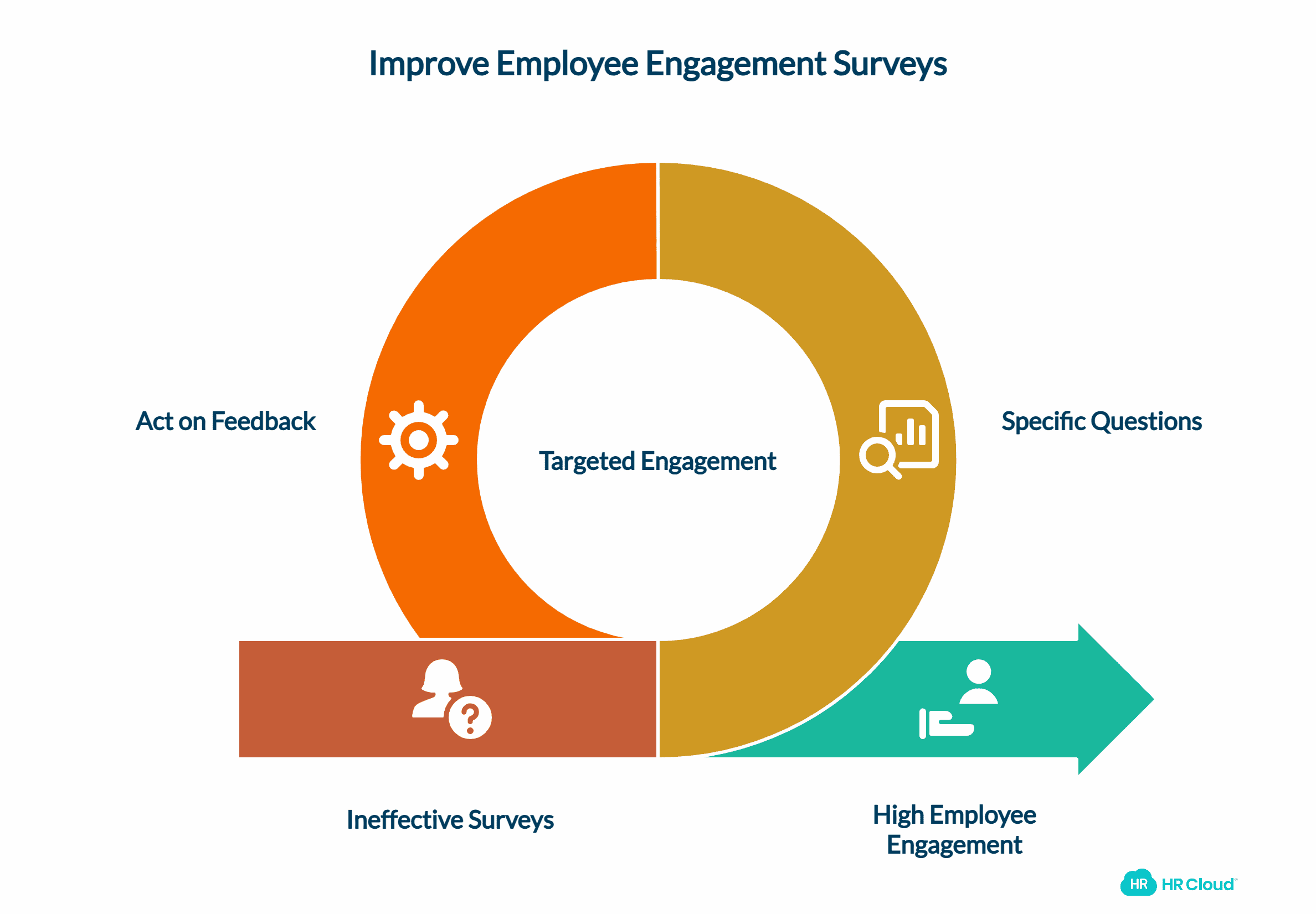 Improve Employee Engagement Surveys

Act on Feedback

Targeted Engagement

Specific Questions

Ineffective Surveys

High Employee Engagement

HR HR Cloud